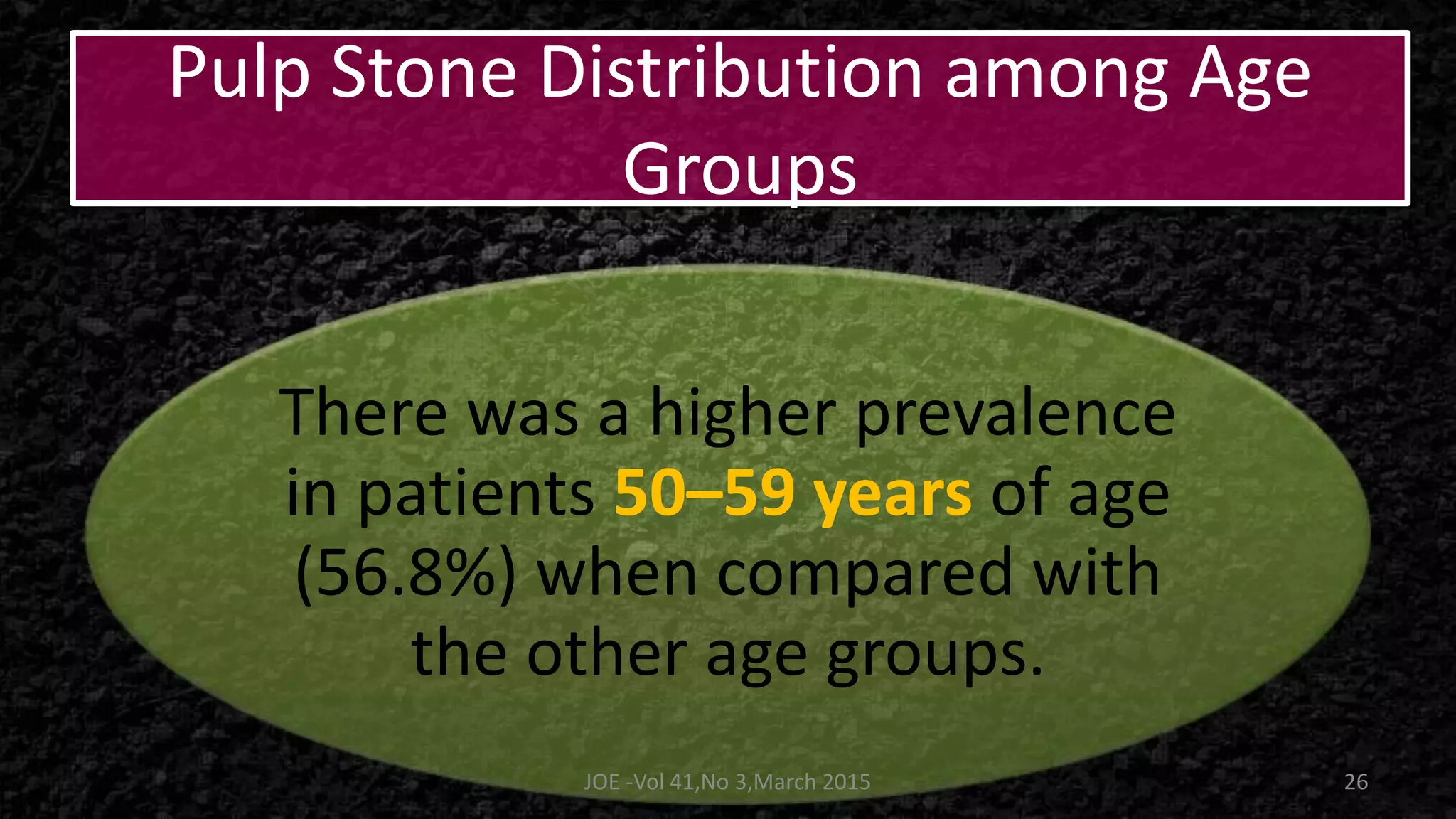 Pulp Stone Distribution among Age Groups

There was a higher prevalence in patients 50–59 years of age (56.8%) when compared with the other age groups.

JOE -Vol 41,No 3,March 2015

26